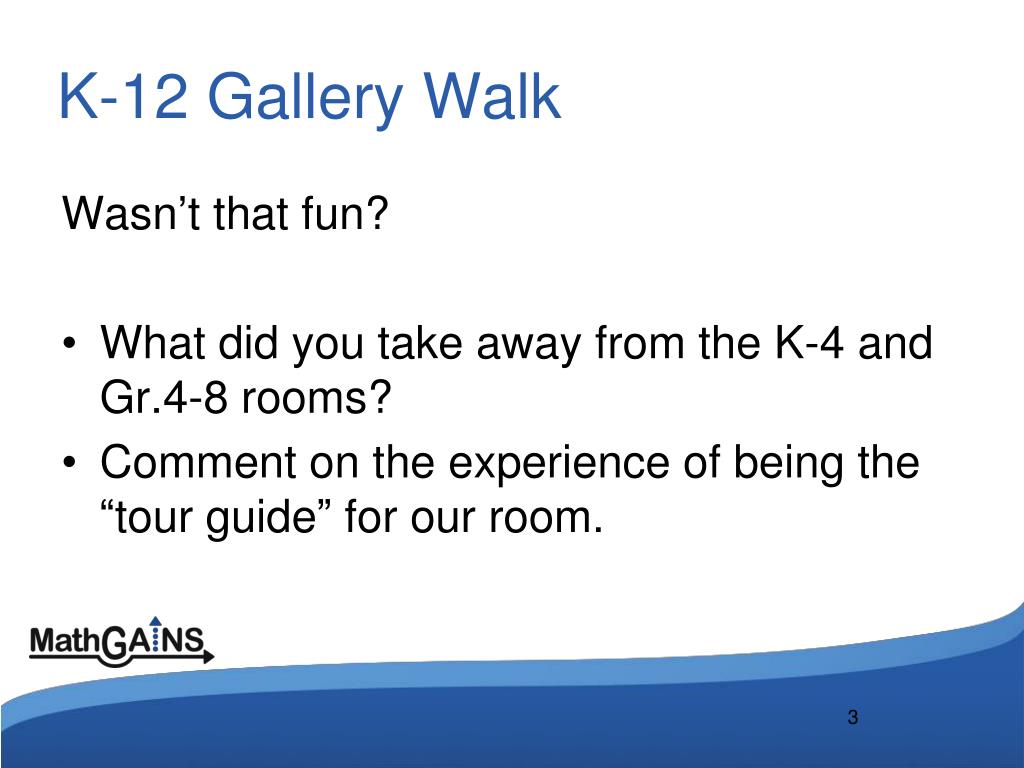 K-12 Gallery Walk

Wasn’t that fun?

• What did you take away from the K-4 and Gr.4-8 rooms?
• Comment on the experience of being the “tour guide” for our room.

MathGAINS

3